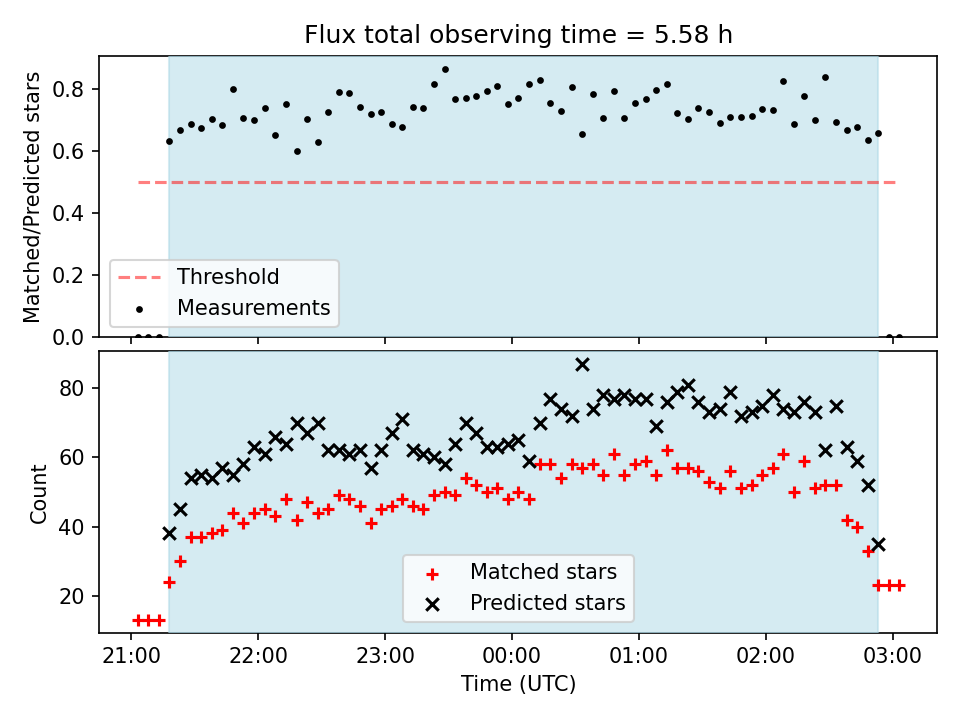 Flux total observing time = 5.58 h

Matched/Predicted stars

0.8
0.6
0.4
0.2
0.0

Threshold
Measurements

Count

80
60
40
20

Matched stars
Predicted stars

21:00
22:00
23:00
00:00
01:00
02:00
03:00

Time (UTC)